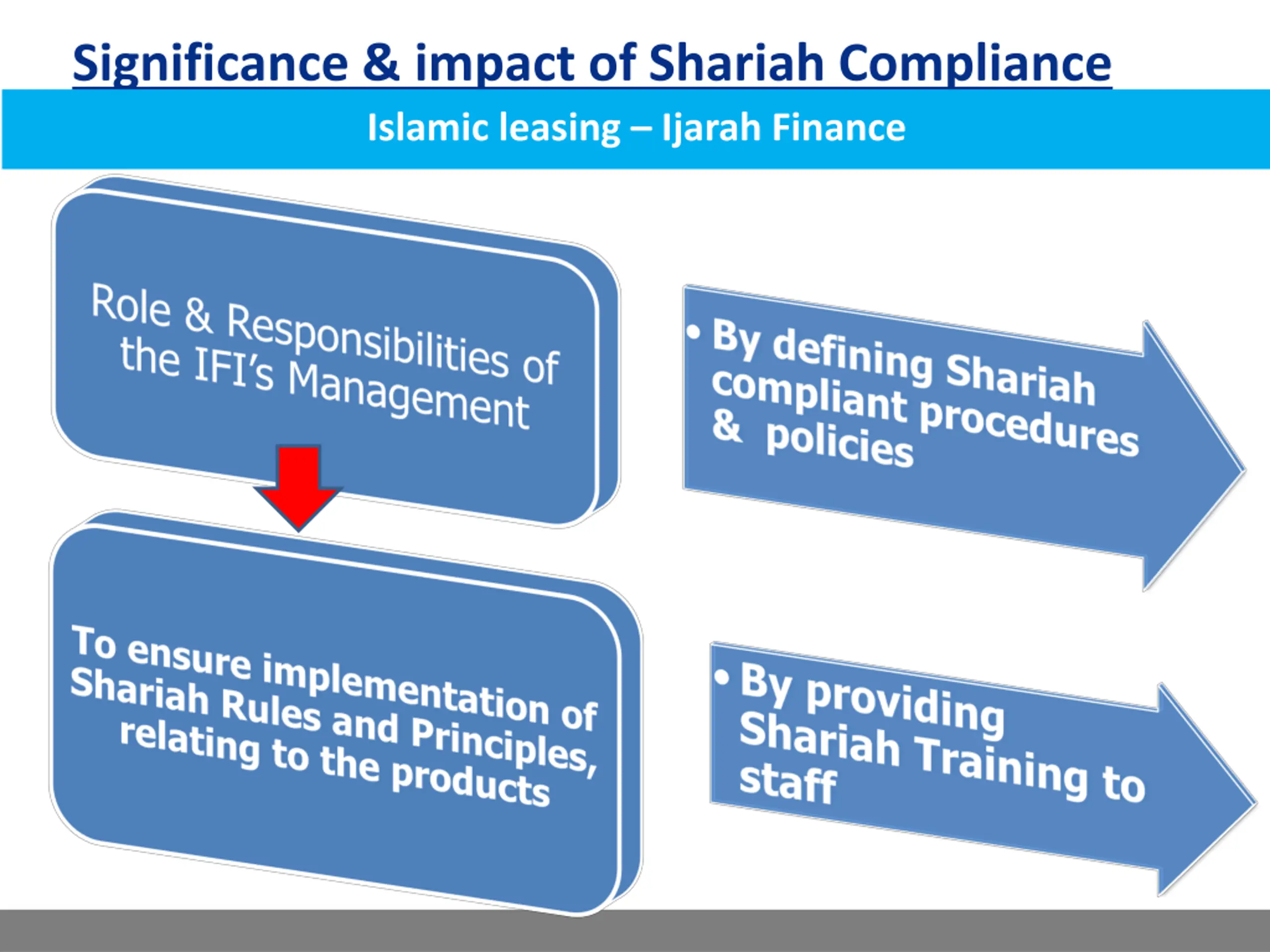 Significance & impact of Shariah Compliance

Islamic leasing – Ijarah Finance

Role & Responsibilities of the IFI's Management

To ensure implementation of Shariah Rules and Principles, relating to the products

• By defining Shariah compliant procedures & policies

• By providing Shariah Training to staff